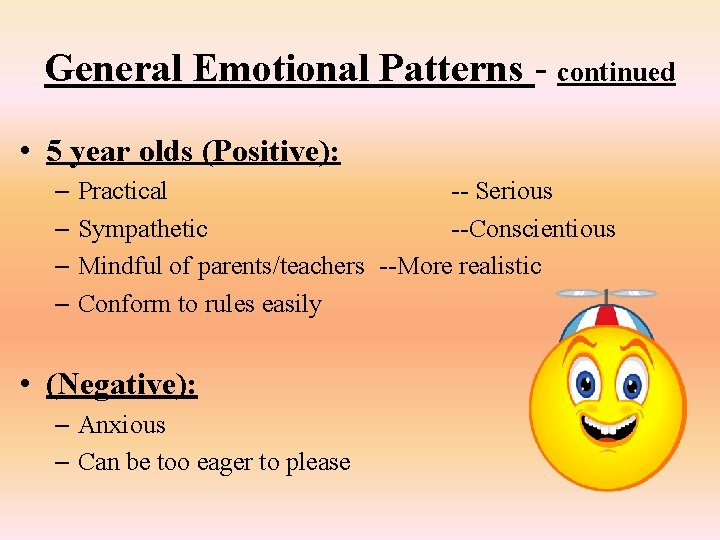 General Emotional Patterns - continued

• 5 year olds (Positive):
– Practical -- Serious
– Sympathetic --Conscientious
– Mindful of parents/teachers --More realistic
– Conform to rules easily

• (Negative):
– Anxious
– Can be too eager to please